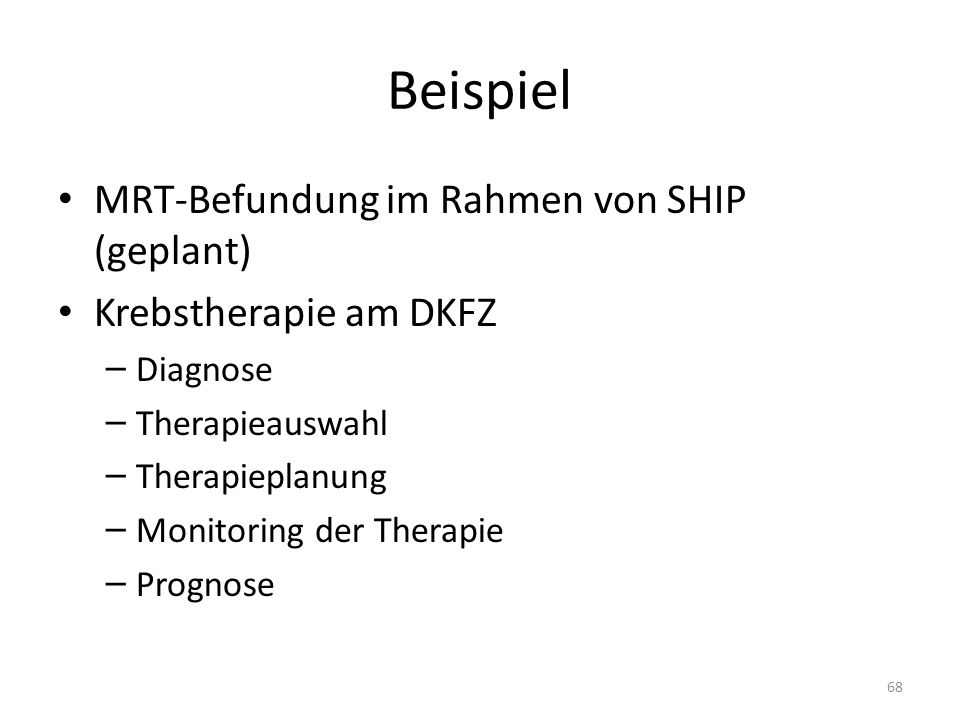 Beispiel

• MRT-Befundung im Rahmen von SHIP (geplant)
• Krebstherapie am DKFZ
– Diagnose
– Therapieauswahl
– Therapieplanung
– Monitoring der Therapie
– Prognose

68